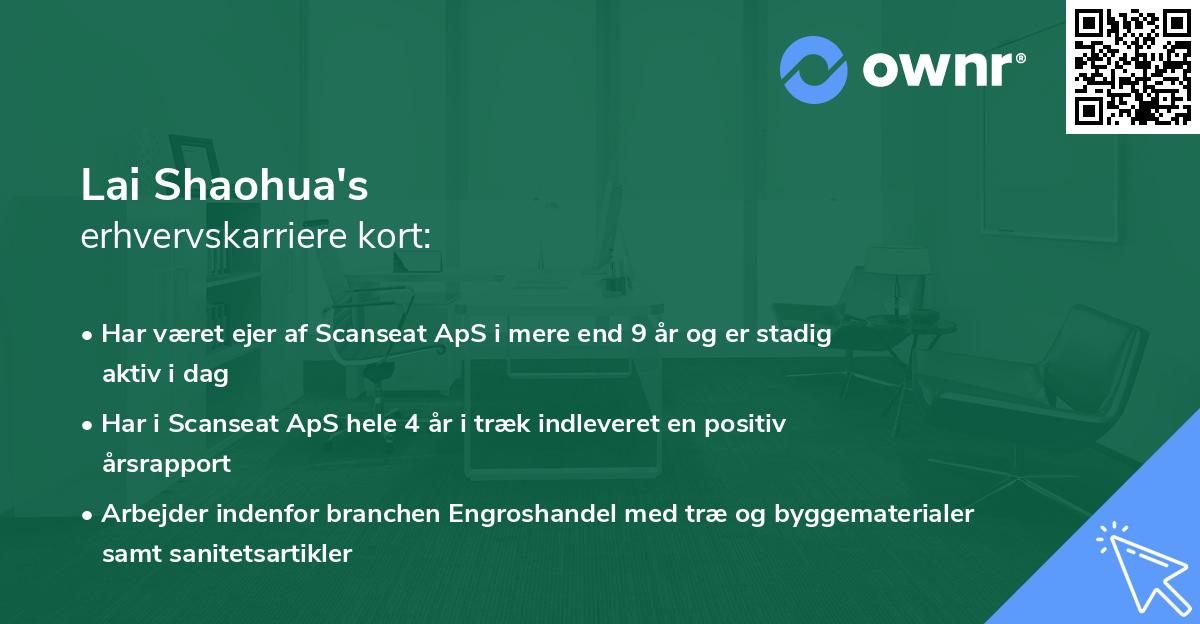 ownr®

Lai Shaohua's
erhvervskarriere kort:

• Har været ejer af Scanseat ApS i mere end 9 år og er stadig aktiv i dag

• Har i Scanseat ApS hele 4 år i træk indleveret en positiv årsrapport

• Arbejder indenfor branchen Engroshandel med træ og byggematerialer samt sanitetsartikler